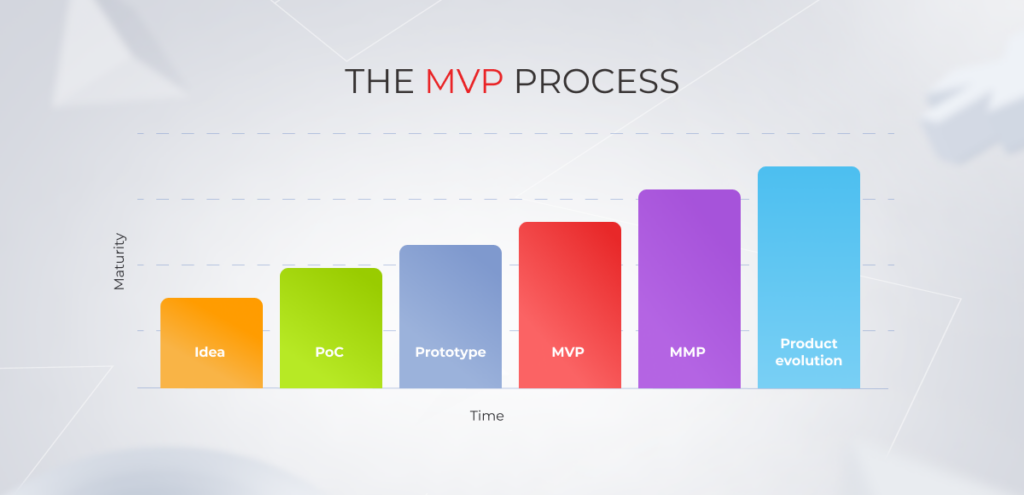 THE MVP PROCESS

Maturity

Idea
PoC
Prototype
MVP
MMP
Product evolution

Time